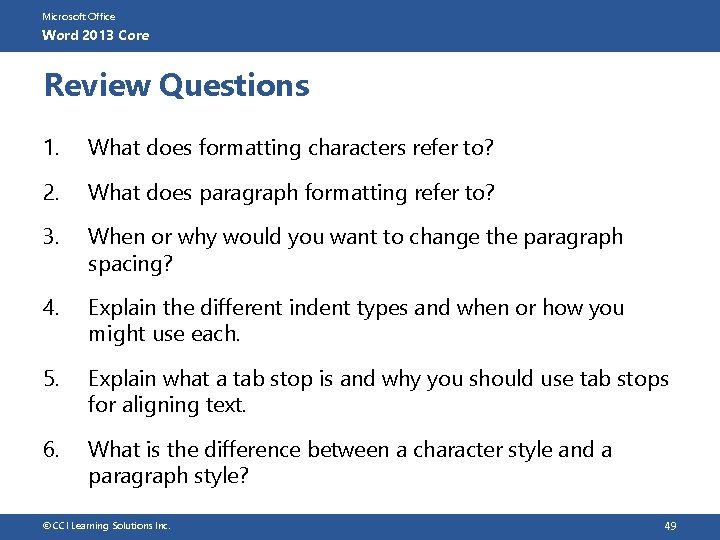 Microsoft Office
Word 2013 Core

Review Questions

1. What does formatting characters refer to?

2. What does paragraph formatting refer to?

3. When or why would you want to change the paragraph spacing?

4. Explain the different indent types and when or how you might use each.

5. Explain what a tab stop is and why you should use tab stops for aligning text.

6. What is the difference between a character style and a paragraph style?

©CCI Learning Solutions Inc.

49